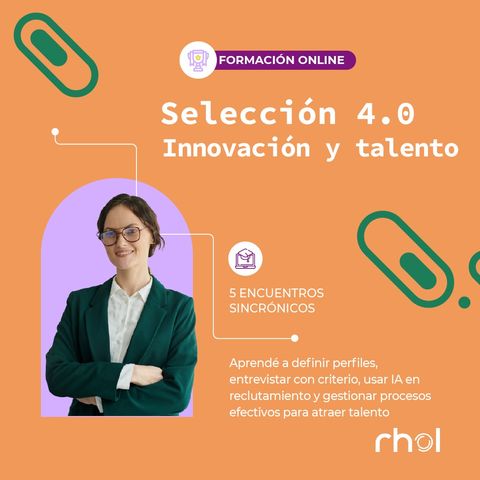 FORMACIÓN ONLINE

Selección 4.0
Innovación y talento

5 ENCUENTROS SINCRÓNICOS

Aprendé a definir perfiles, entrevistar con criterio, usar IA en reclutamiento y gestionar procesos efectivos para atraer talento

rhol